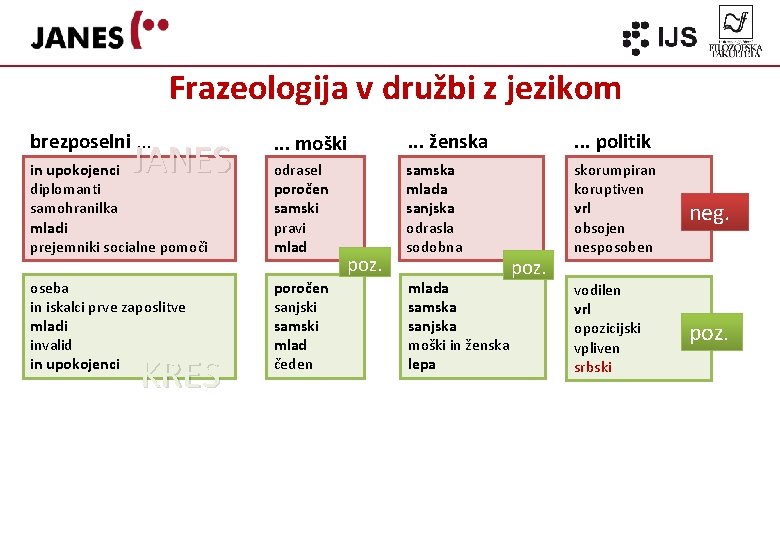 JANES

IJS

FILOZOFSKA FAKULTETA

Frazeologija v družbi z jezikom

brezposelni ...

JANES

in upokojenci
diplomanti
samohranilka
mladi
prejemniki socialne pomoči

oseba
in iskalci prve zaposlitve
mladi
invalid
in upokojenci

KRES

... moški

odrasel
poročen
samski
pravi
mlad

poz.

poročen
sanjski
samski
mlad
čeden

... ženska

samska
mlada
sanjska
odrasla
sodobna

poz.

mlada
samska
sanjska
moški in ženska
lepa

... politik

skorumpiran
koruptiven
vrl
obsojen
nesposoben

neg.

vodilen
vrl
opozicijski
vpliven
srbski

poz.